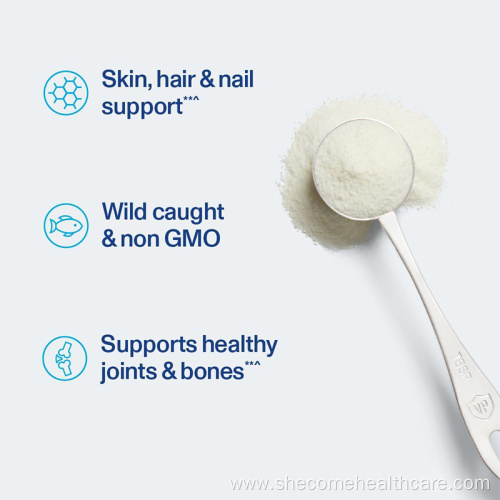 Skin, hair & nail support**^

Wild caught & non GMO

Supports healthy joints & bones**^

TBSP

VP

www.shecomehealthcare.com